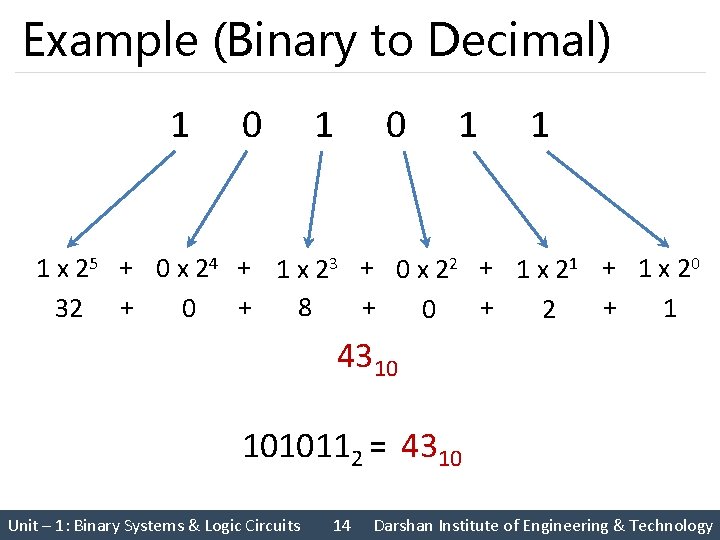 Example (Binary to Decimal)

1 0 1 0 1 1

$1 \times 2^5$ + $0 \times 2^4$ + $1 \times 2^3$ + $0 \times 2^2$ + $1 \times 2^1$ + $1 \times 2^0$

32 + 0 + 8 + 0 + 2 + 1

$43_{10}$

$101011_2 = 43_{10}$

Unit – 1: Binary Systems & Logic Circuits 14 Darshan Institute of Engineering & Technology